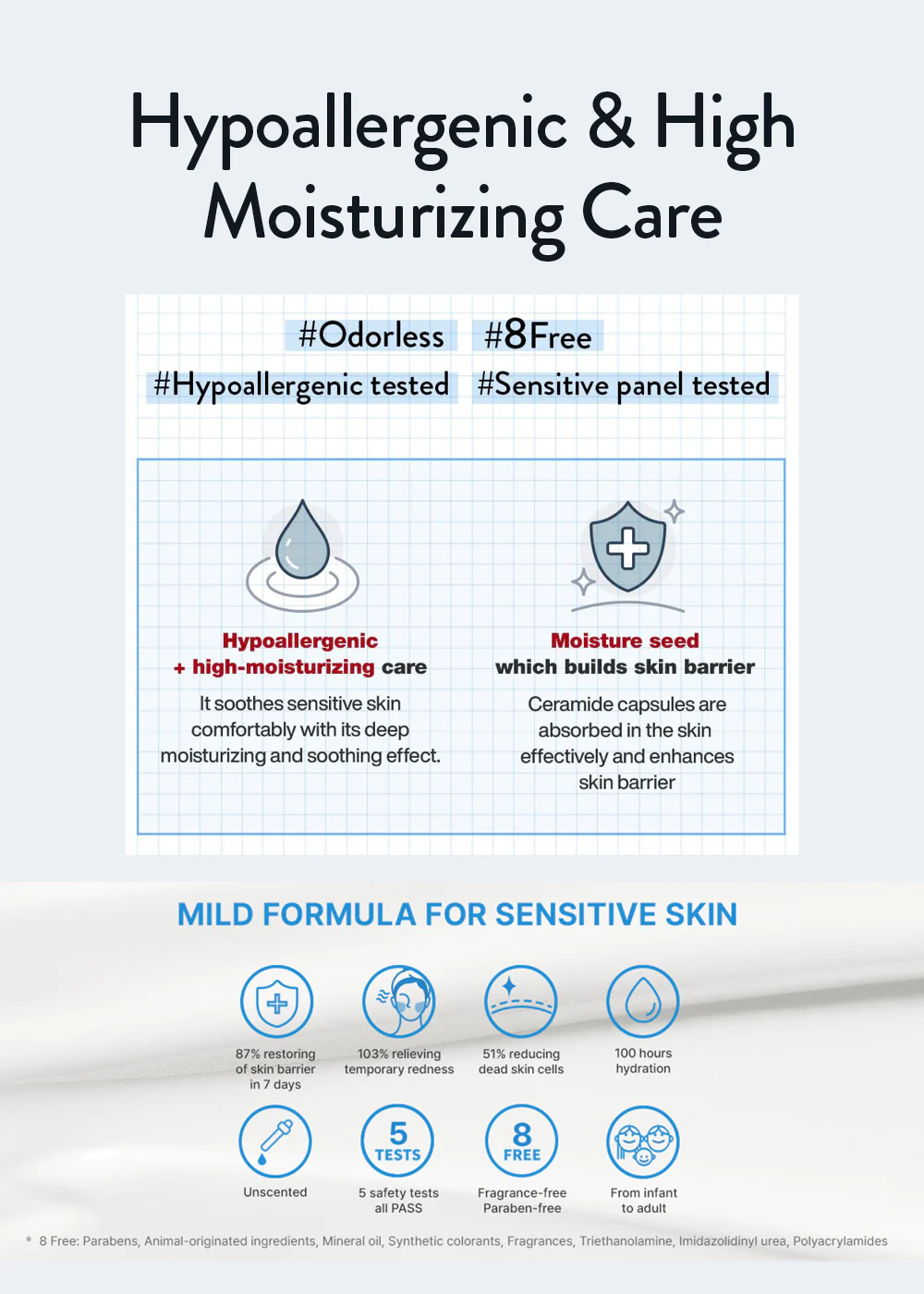 Hypoallergenic & High Moisturizing Care

#Odorless #8Free
#Hypoallergenic tested #Sensitive panel tested

Hypoallergenic + high-moisturizing care
It soothes sensitive skin comfortably with its deep moisturizing and soothing effect.

Moisture seed which builds skin barrier
Ceramide capsules are absorbed in the skin effectively and enhances skin barrier

MILD FORMULA FOR SENSITIVE SKIN

87% restoring of skin barrier in 7 days

103% relieving temporary redness

51% reducing dead skin cells

100 hours hydration

Unscented

5 TESTS
5 safety tests all PASS

8 FREE
Fragrance-free Paraben-free

From infant to adult

* 8 Free: Parabens, Animal-originated ingredients, Mineral oil, Synthetic colorants, Fragrances, Triethanolamine, Imidazolidinyl urea, Polyacrylamides